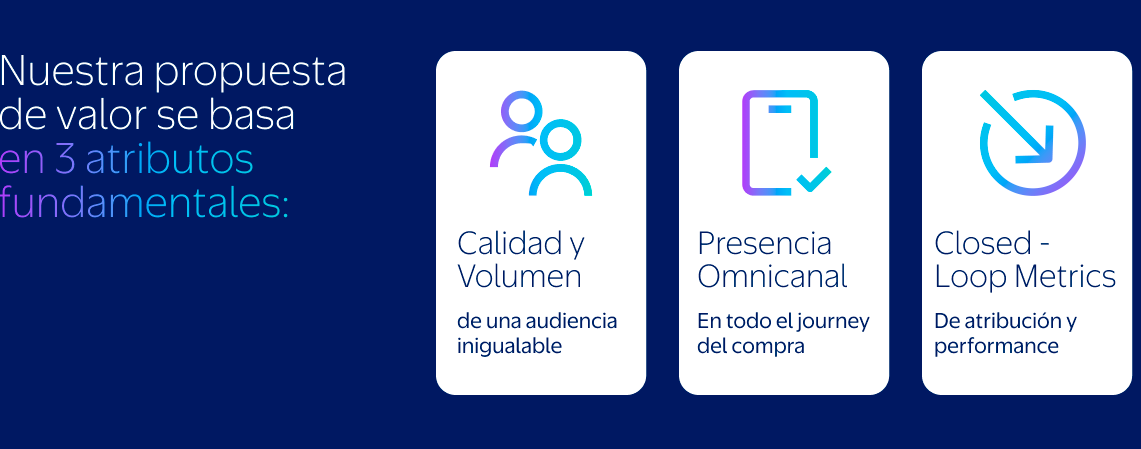 Nuestra propuesta de valor se basa en 3 atributos fundamentales:

Calidad y Volumen

de una audiencia inigualable

Presencia Omnicanal

En todo el journey del compra

Closed - Loop Metrics

De atribución y performance